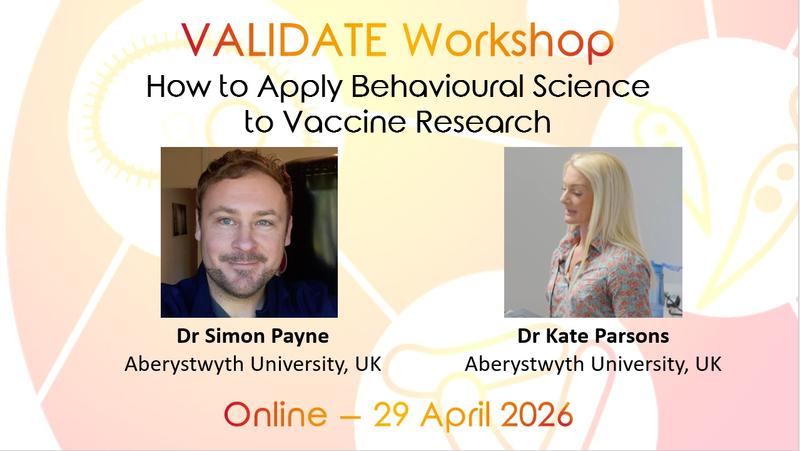 VALIDATE Workshop
How to Apply Behavioural Science to Vaccine Research

Dr Simon Payne
Aberystwyth University, UK

Dr Kate Parsons
Aberystwyth University, UK

Online – 29 April 2026